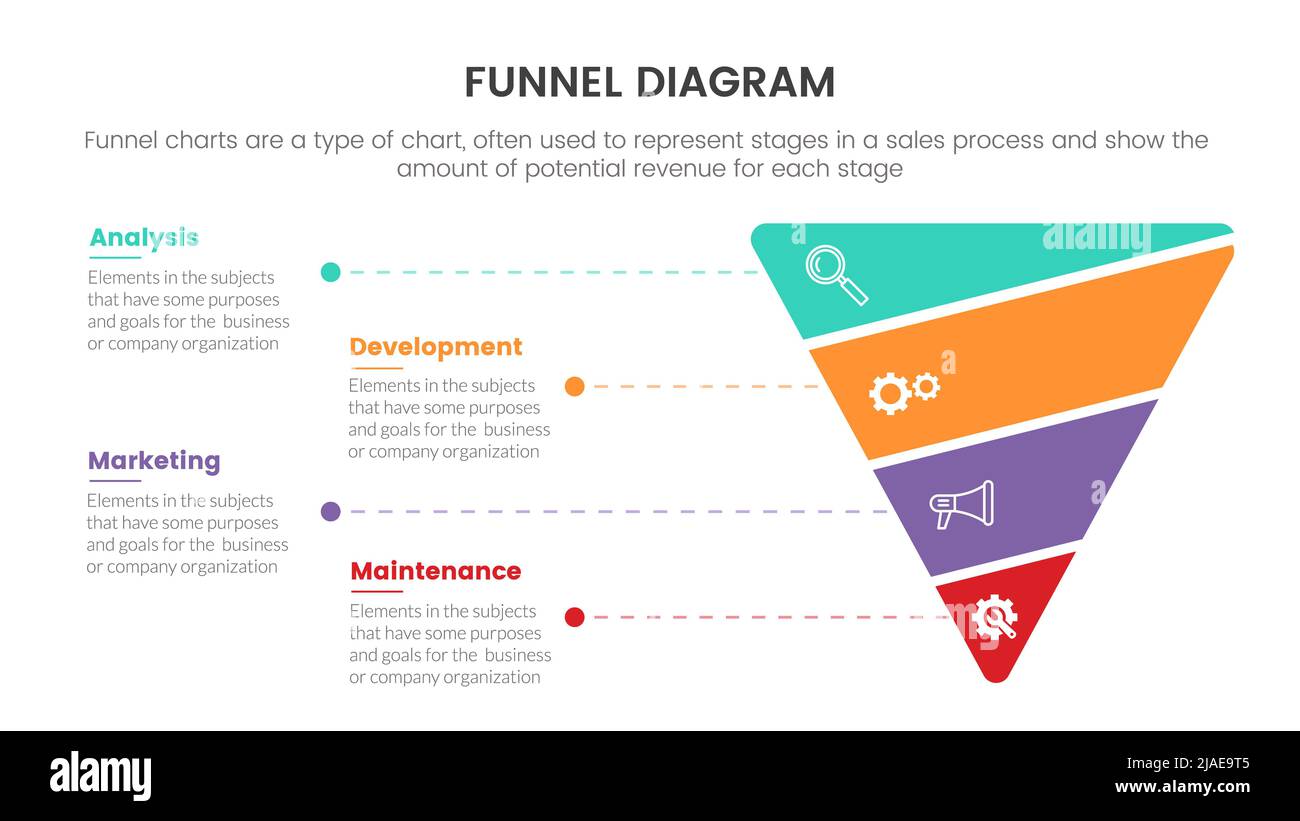 FUNNEL DIAGRAM

Funnel charts are a type of chart, often used to represent stages in a sales process and show the amount of potential revenue for each stage

Analysis

Elements in the subjects that have some purposes and goals for the business or company organization

Development

Elements in the subjects that have some purposes and goals for the business or company organization

Marketing

Elements in the subjects that have some purposes and goals for the business or company organization

Maintenance

Elements in the subjects that have some purposes and goals for the business or company organization

alamy

alamy

Image ID: 2JAE9T5
www.alamy.com